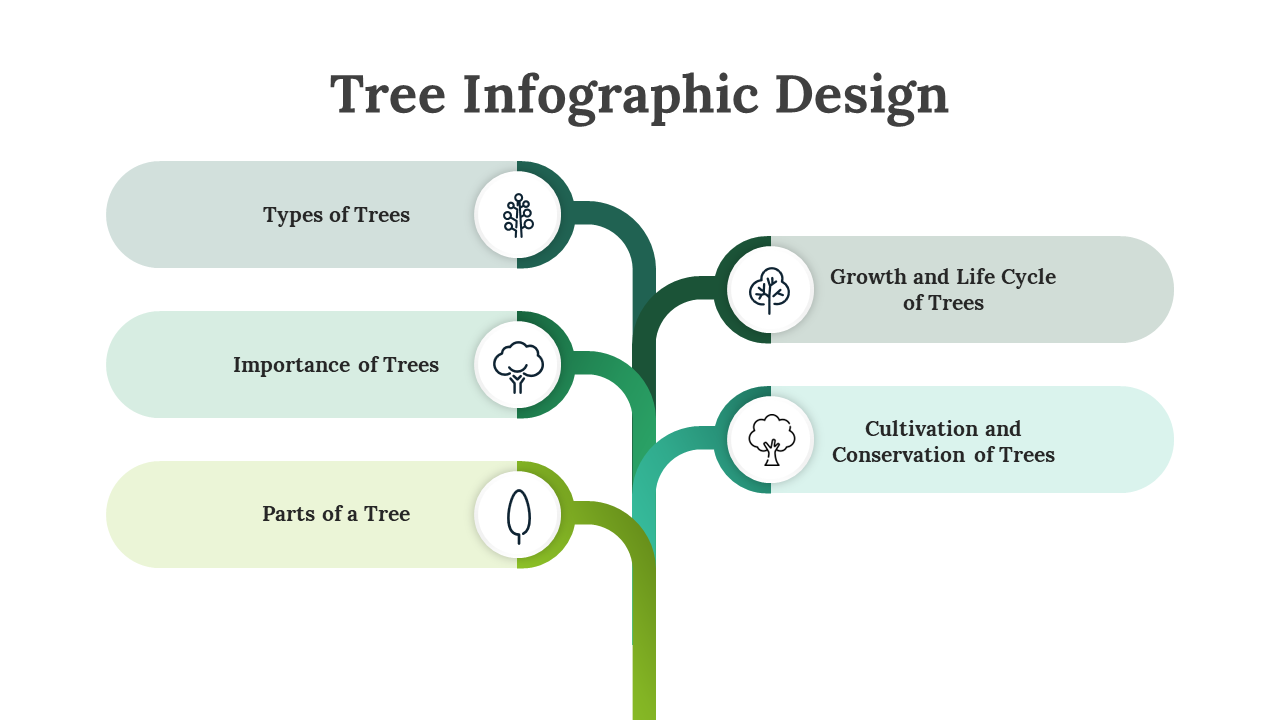 Tree Infographic Design

Types of Trees

Importance of Trees

Parts of a Tree

Growth and Life Cycle of Trees

Cultivation and Conservation of Trees